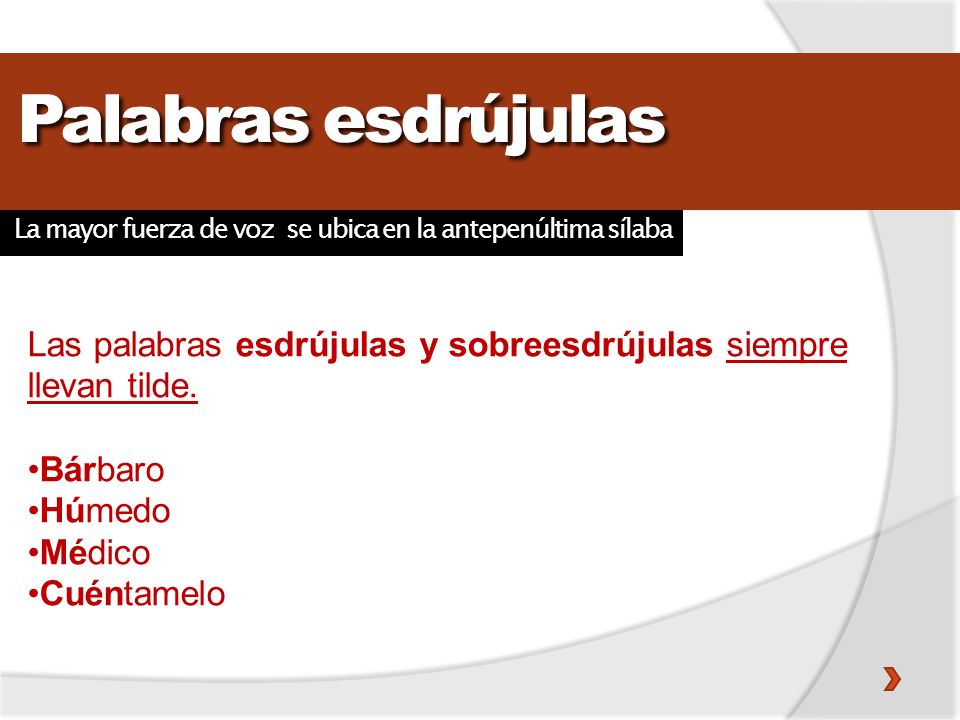 Palabras esdrújulas

La mayor fuerza de voz se ubica en la antepenúltima sílaba

Las palabras esdrújulas y sobreesdrújulas siempre llevan tilde.

•Bárbaro
•Húmedo
•Médico
•Cuéntamelo